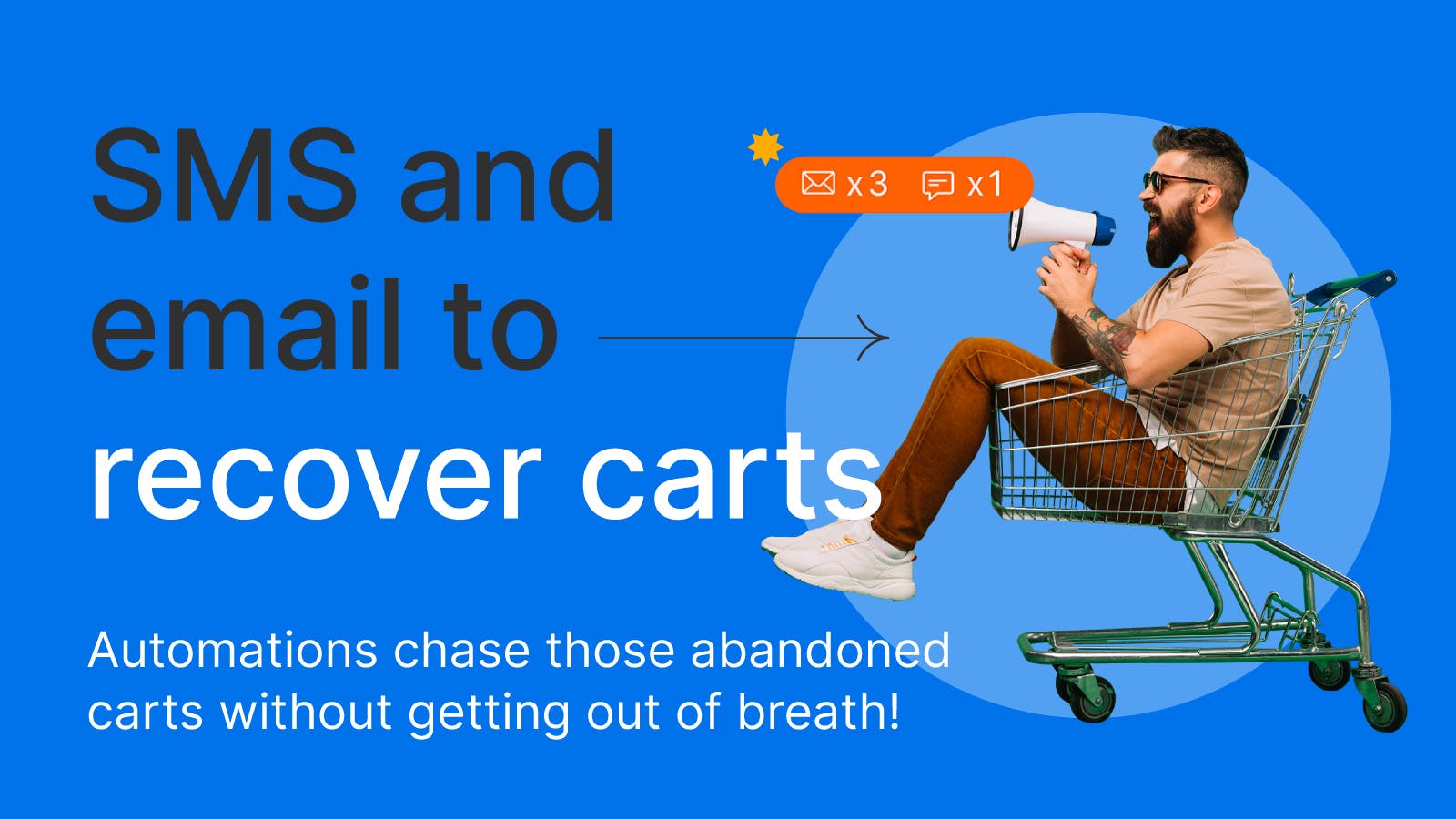 SMS and email to recover carts

x3 x1

Automations chase those abandoned carts without getting out of breath!